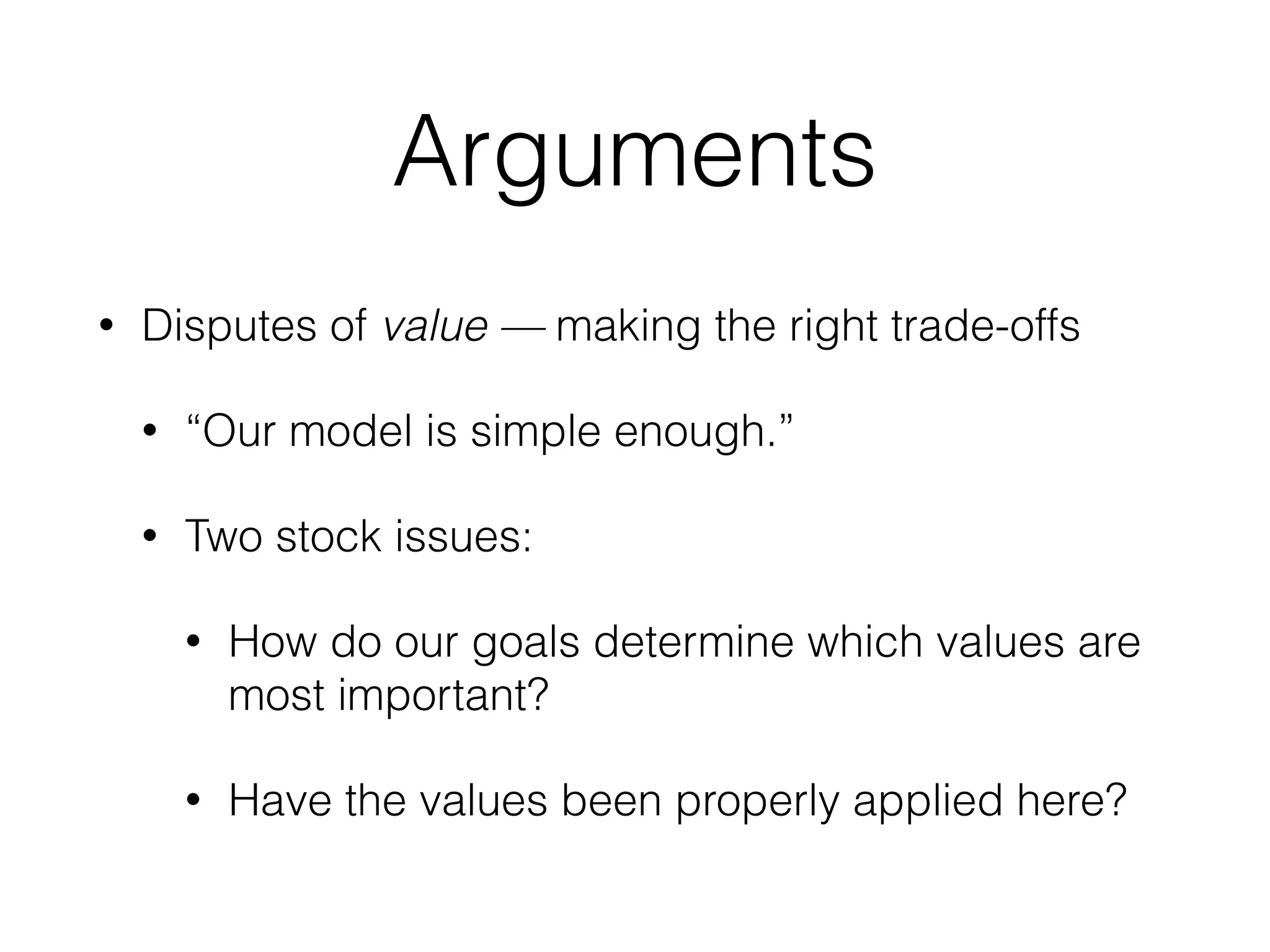 Arguments

• Disputes of value — making the right trade-offs

• “Our model is simple enough.”

• Two stock issues:

• How do our goals determine which values are most important?

• Have the values been properly applied here?